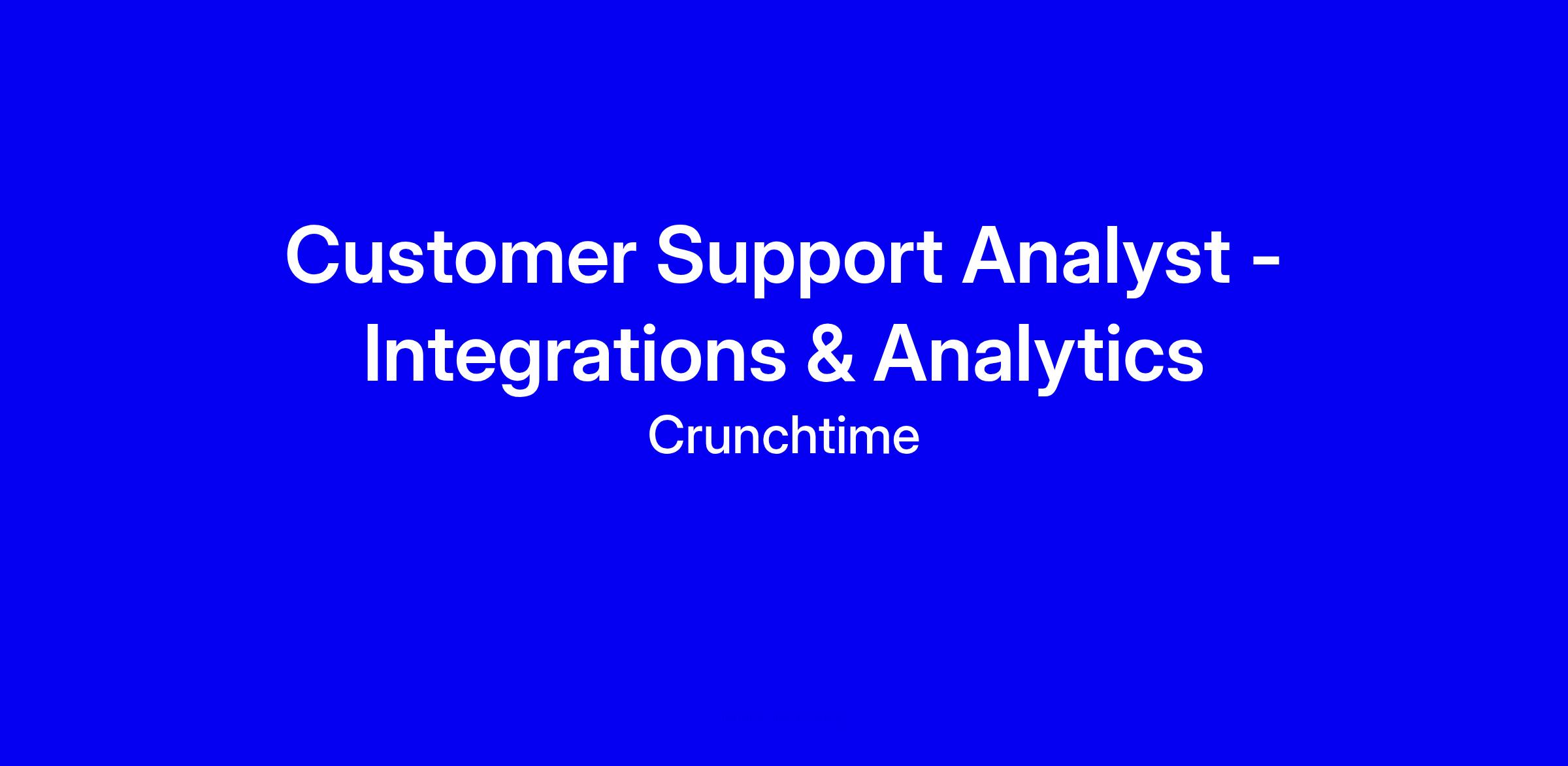 Customer Support Analyst - Integrations & Analytics

Crunchtime